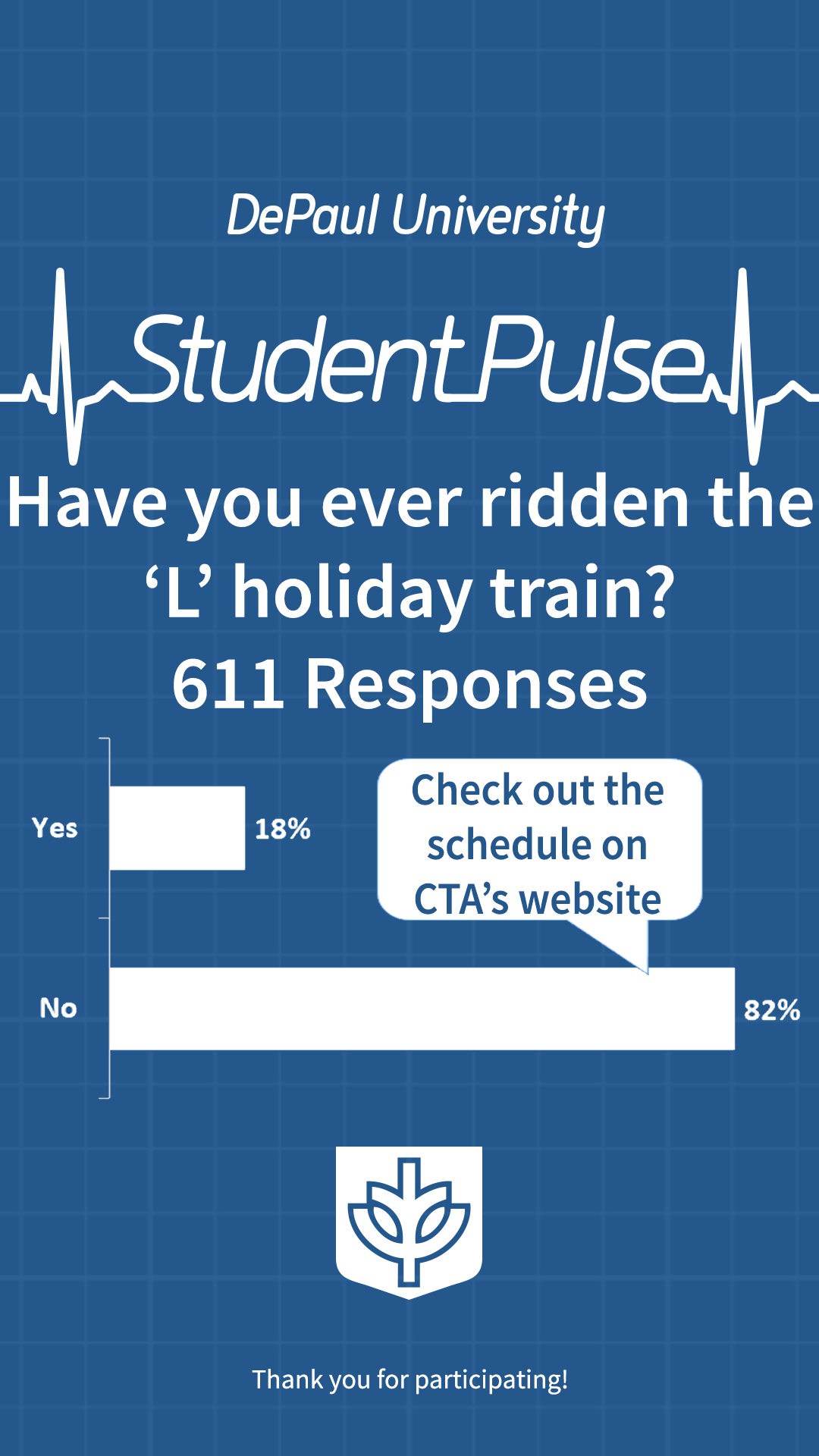 DePaul University

StudentPulse

Have you ever ridden the ‘L’ holiday train?

611 Responses

Yes 18%

Check out the schedule on CTA’s website

No 82%

Thank you for participating!